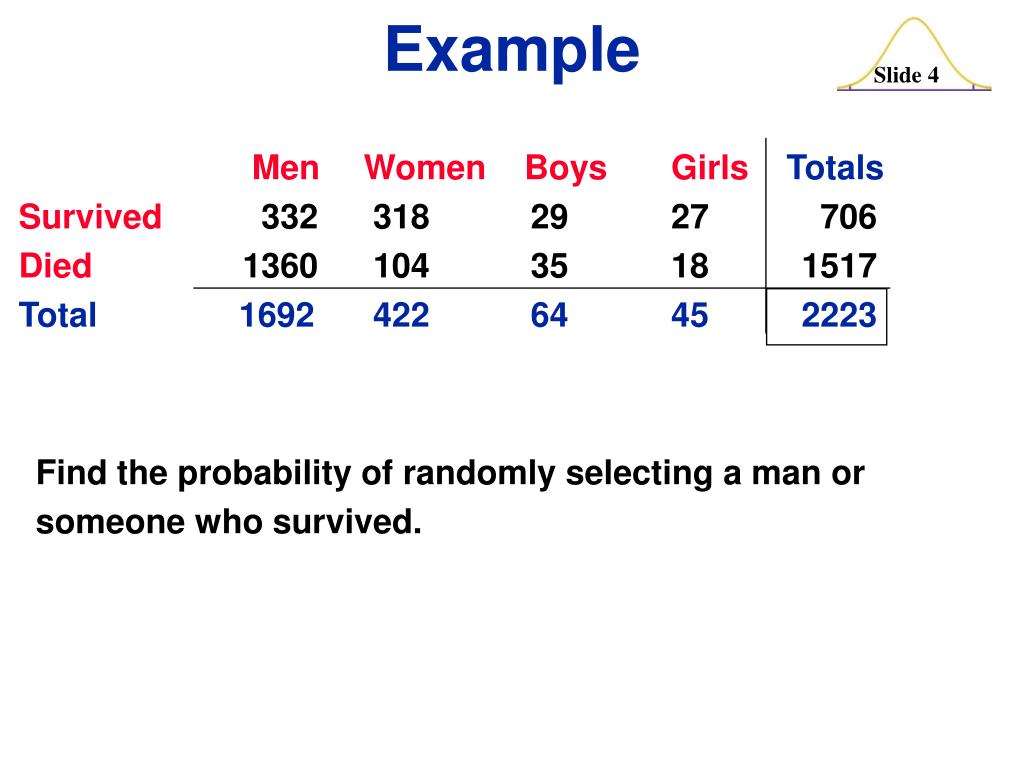 Example

Slide 4

| | Men | Women | Boys | Girls | Totals |
|---|---|---|---|---|---|
| Survived | 332 | 318 | 29 | 27 | 706 |
| Died | 1360 | 104 | 35 | 18 | 1517 |
| Total | 1692 | 422 | 64 | 45 | 2223 |

Find the probability of randomly selecting a man or someone who survived.